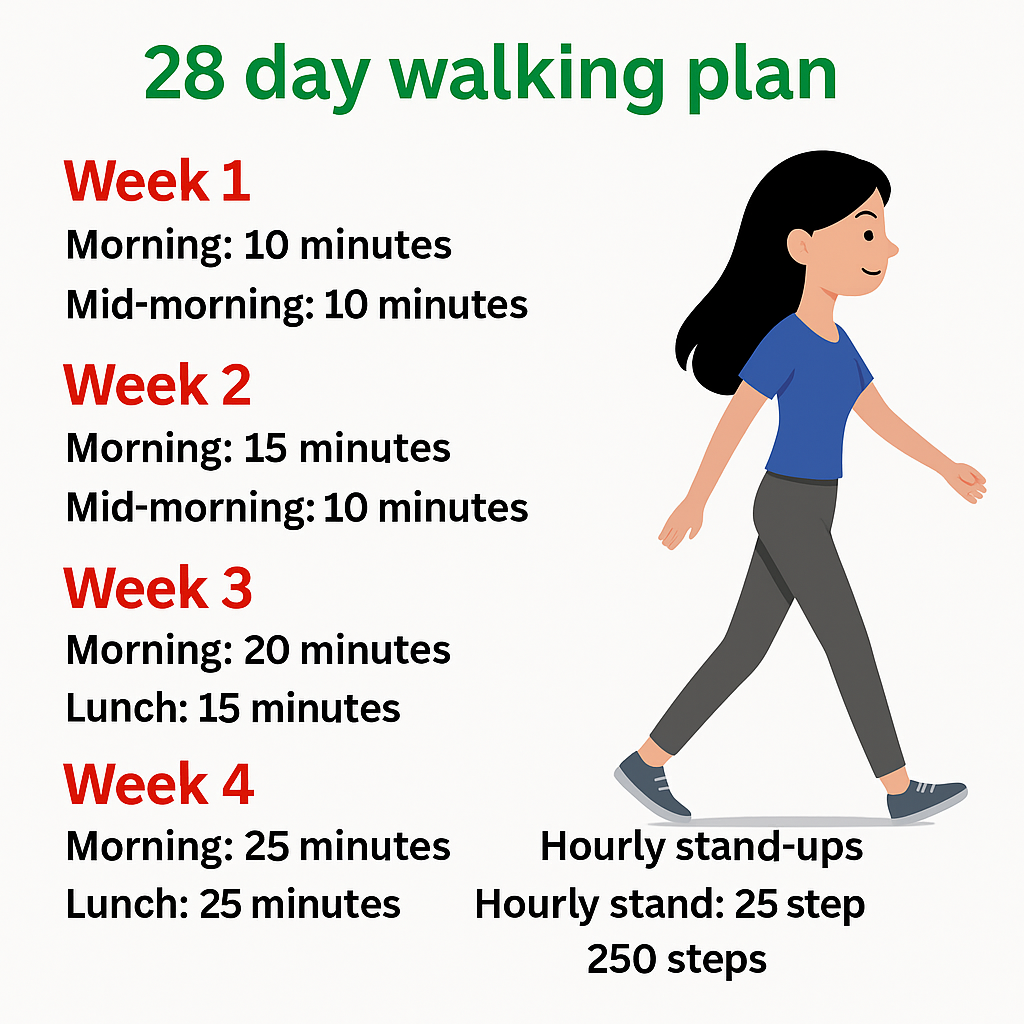 28 day walking plan

Week 1
Morning: 10 minutes
Mid-morning: 10 minutes

Week 2
Morning: 15 minutes
Mid-morning: 10 minutes

Week 3
Morning: 20 minutes
Lunch: 15 minutes

Week 4
Morning: 25 minutes
Lunch: 25 minutes

Hourly stand-ups
Hourly stand: 25 step
250 steps